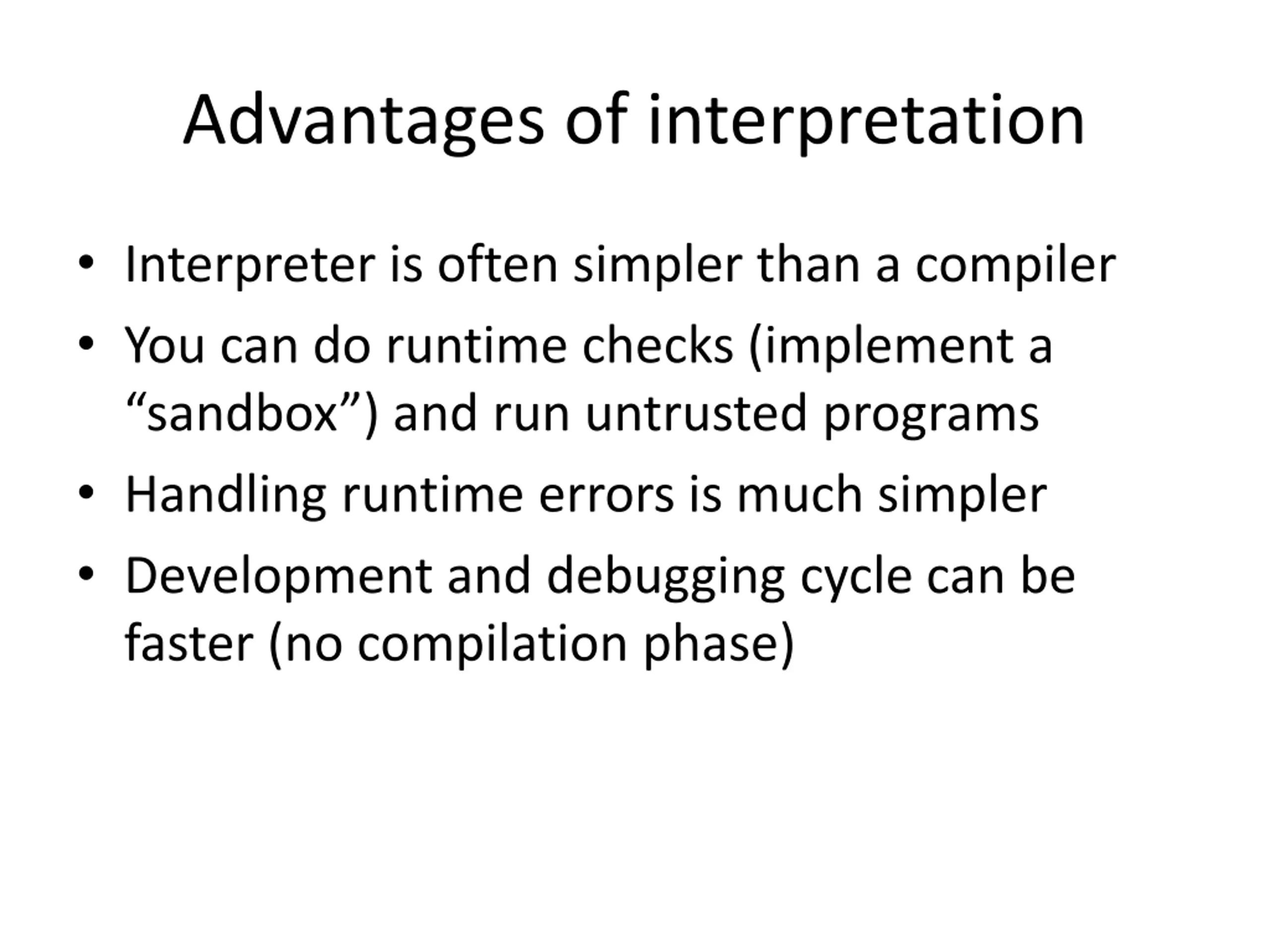 Advantages of interpretation

• Interpreter is often simpler than a compiler
• You can do runtime checks (implement a “sandbox”) and run untrusted programs
• Handling runtime errors is much simpler
• Development and debugging cycle can be faster (no compilation phase)